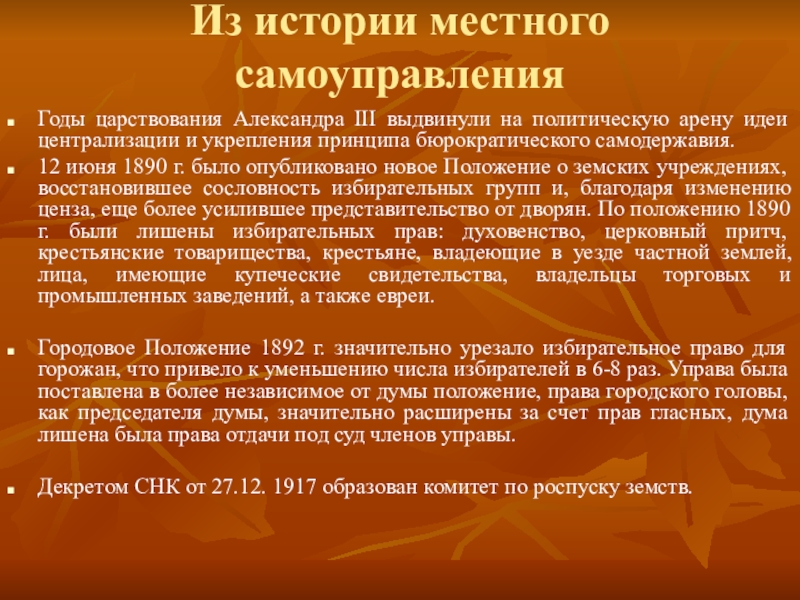 Из истории местного самоуправления

Годы царствования Александра III выдвинули на политическую арену идеи централизации и укрепления принципа бюрократического самодержавия.

12 июня 1890 г. было опубликовано новое Положение о земских учреждениях, восстановившее сословность избирательных групп и, благодаря изменению ценза, еще более усилившее представительство от дворян. По положению 1890 г. были лишены избирательных прав: духовенство, церковный притч, крестьянские товарищества, крестьяне, владеющие в уезде частной землей, лица, имеющие купеческие свидетельства, владельцы торговых и промышленных заведений, а также евреи.

Городовое Положение 1892 г. значительно урезало избирательное право для горожан, что привело к уменьшению числа избирателей в 6-8 раз. Управа была поставлена в более независимое от думы положение, права городского головы, как председателя думы, значительно расширены за счет прав гласных, дума лишена была права отдачи под суд членов управы.

Декретом СНК от 27.12. 1917 образован комитет по роспуску земств.